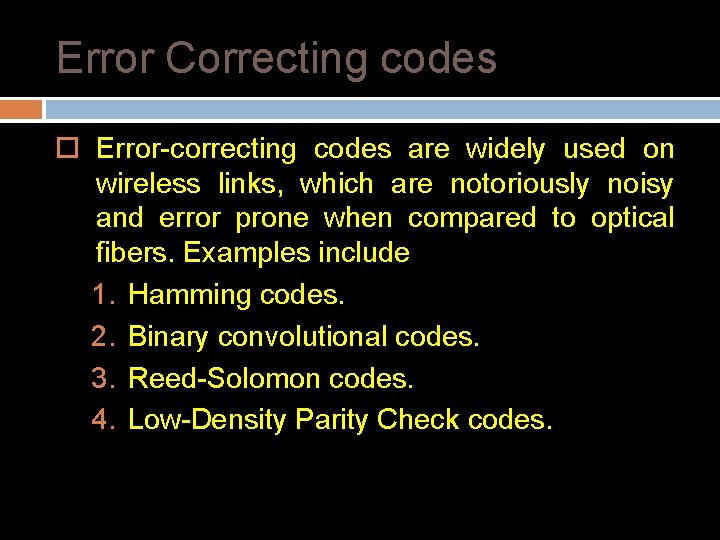 Error Correcting codes

Error-correcting codes are widely used on wireless links, which are notoriously noisy and error prone when compared to optical fibers. Examples include

1. Hamming codes.
2. Binary convolutional codes.
3. Reed-Solomon codes.
4. Low-Density Parity Check codes.